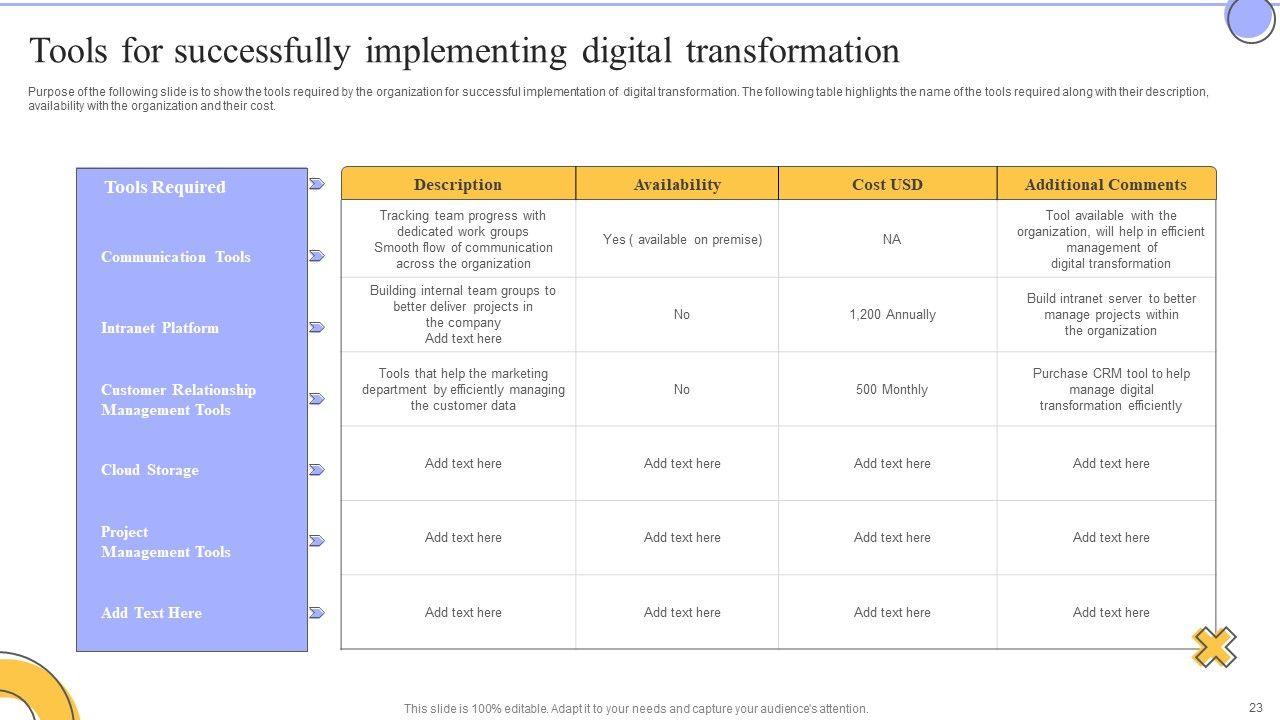 Tools for successfully implementing digital transformation

Purpose of the following slide is to show the tools required by the organization for successful implementation of digital transformation. The following table highlights the name of the tools required along with their description, availability with the organization and their cost.

| Tools Required | Description | Availability | Cost USD | Additional Comments |
|---|---|---|---|---|
| Communication Tools | Tracking team progress with dedicated work groups Smooth flow of communication across the organization | Yes ( available on premise) | NA | Tool available with the organization, will help in efficient management of digital transformation |
| Intranet Platform | Building internal team groups to better deliver projects in the company Add text here | No | 1,200 Annually | Build intranet server to better manage projects within the organization |
| Customer Relationship Management Tools | Tools that help the marketing department by efficiently managing the customer data | No | 500 Monthly | Purchase CRM tool to help manage digital transformation efficiently |
| Cloud Storage | Add text here | Add text here | Add text here | Add text here |
| Project Management Tools | Add text here | Add text here | Add text here | Add text here |
| Add Text Here | Add text here | Add text here | Add text here | Add text here |

This slide is 100% editable. Adapt it to your needs and capture your audience's attention.

23